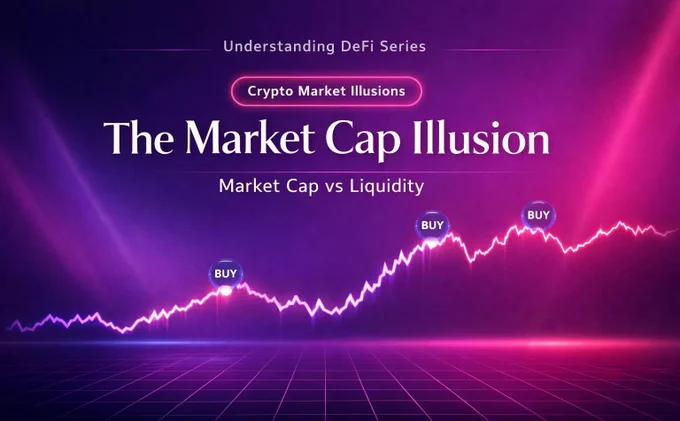 Understanding DeFi Series

Crypto Market Illusions

The Market Cap Illusion

Market Cap vs Liquidity

BUY

BUY

BUY